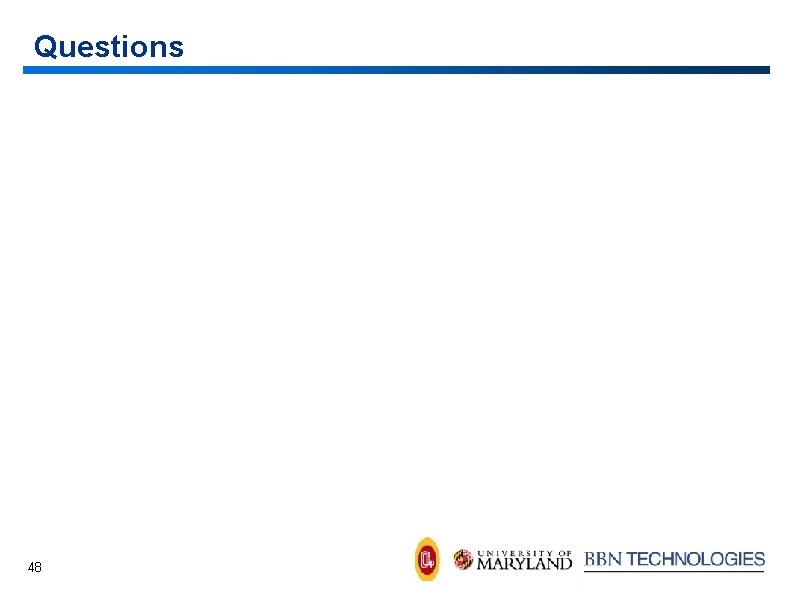 Questions

48

UNIVERSITY OF MARYLAND BBN TECHNOLOGIES